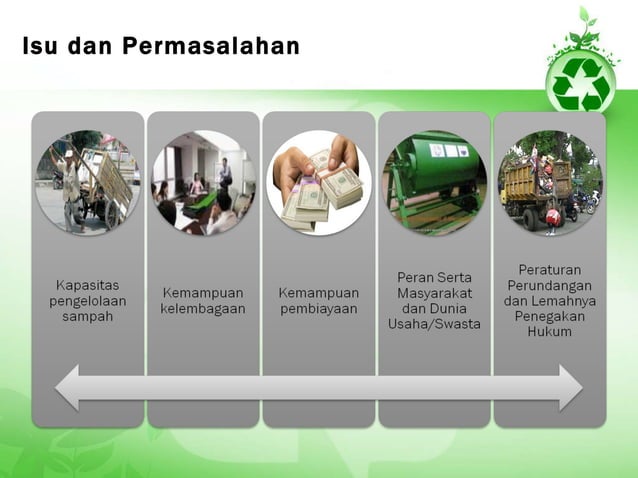 Isu dan Permasalahan

Kapasitas pengelolaan sampah

Kemampuan kelembagaan

Kemampuan pembiayaan

Peran Serta Masyarakat dan Dunia Usaha/Swasta

Peraturan Perundangan dan Lemahnya Penegakan Hukum